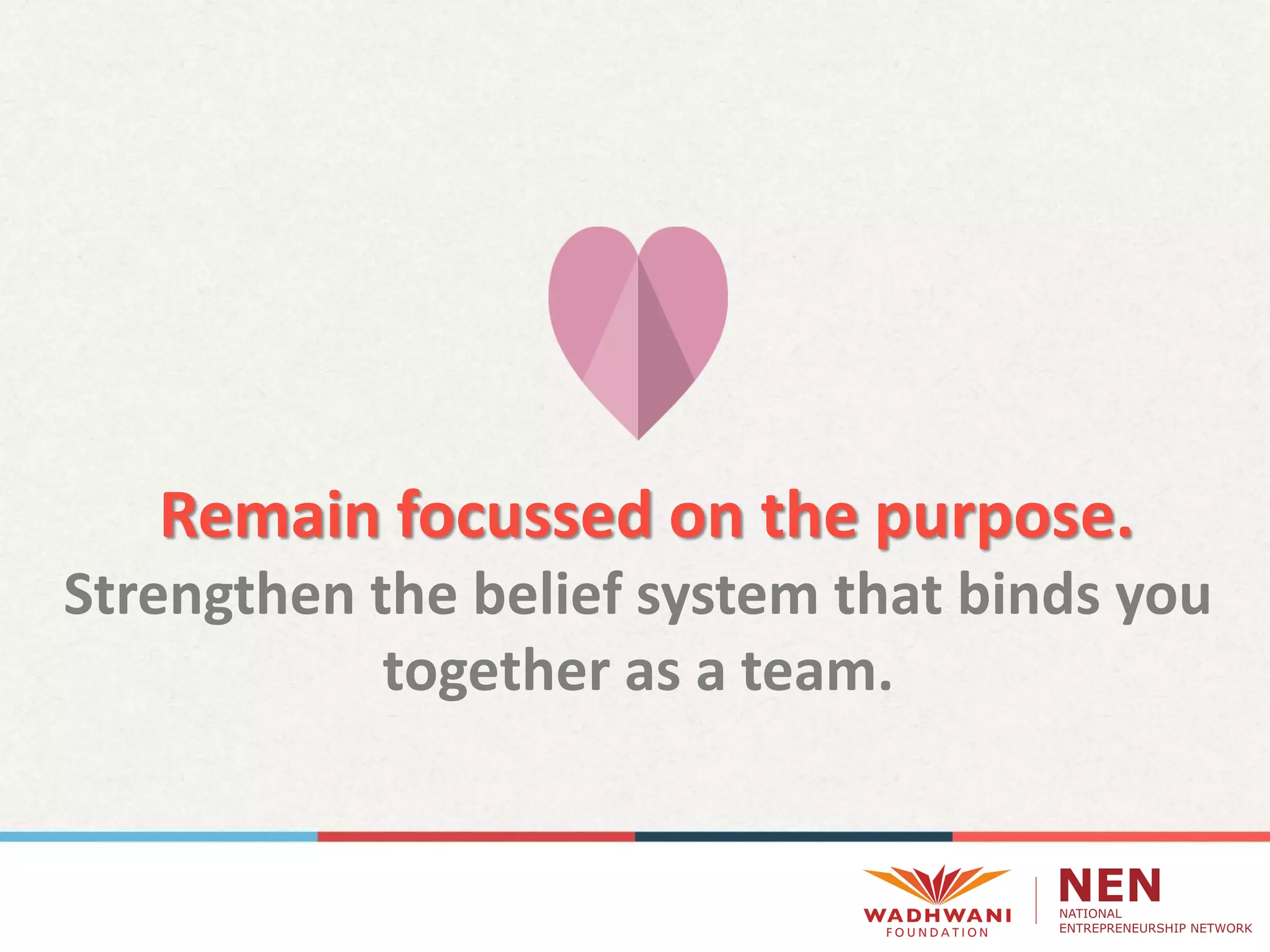 Remain focussed on the purpose.
Strengthen the belief system that binds you together as a team.

WADHWANI FOUNDATION
NEN
NATIONAL ENTREPRENEURSHIP NETWORK